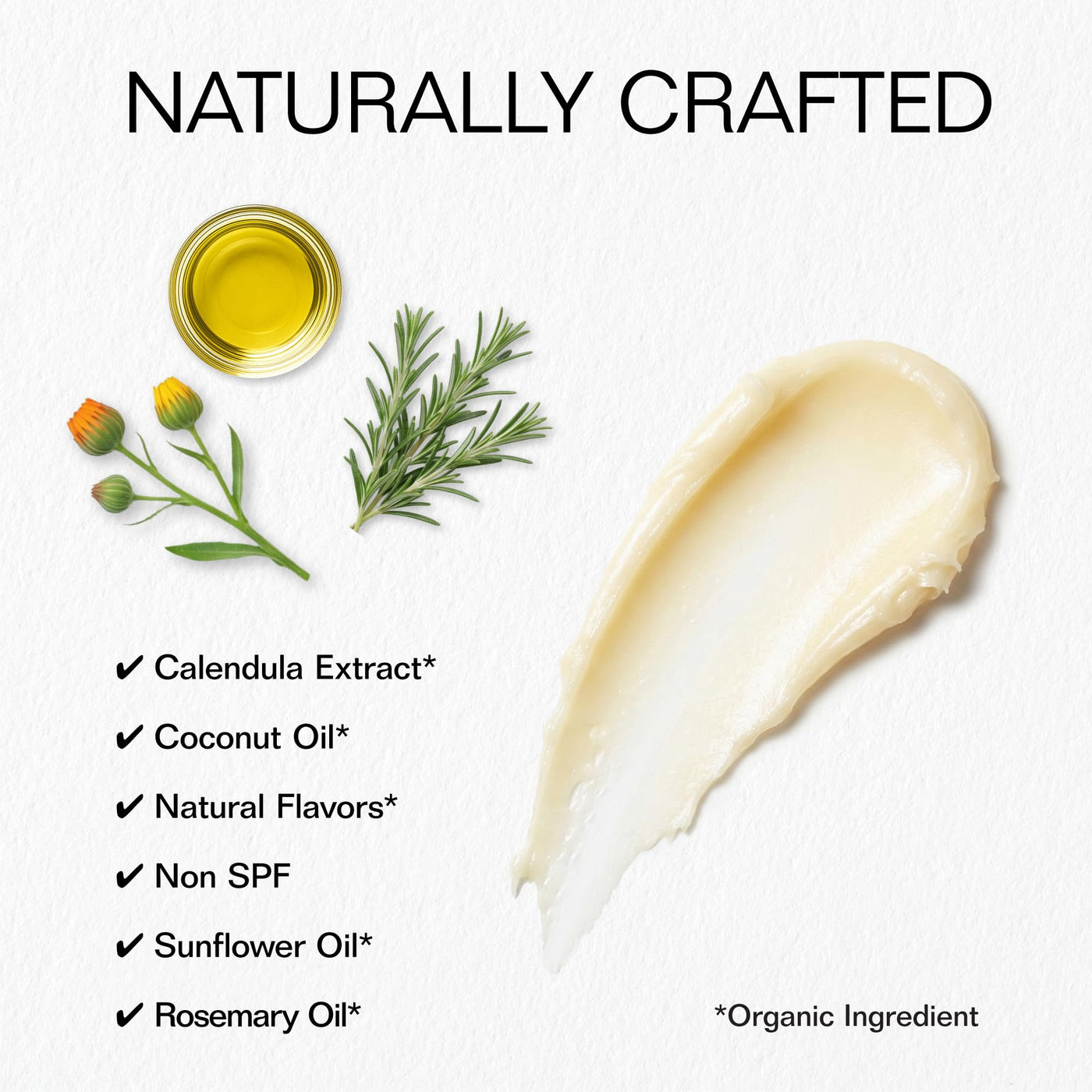 NATURALLY CRAFTED

✔ Calendula Extract*

✔ Coconut Oil*

✔ Natural Flavors*

✔ Non SPF

✔ Sunflower Oil*

✔ Rosemary Oil*

*Organic Ingredient